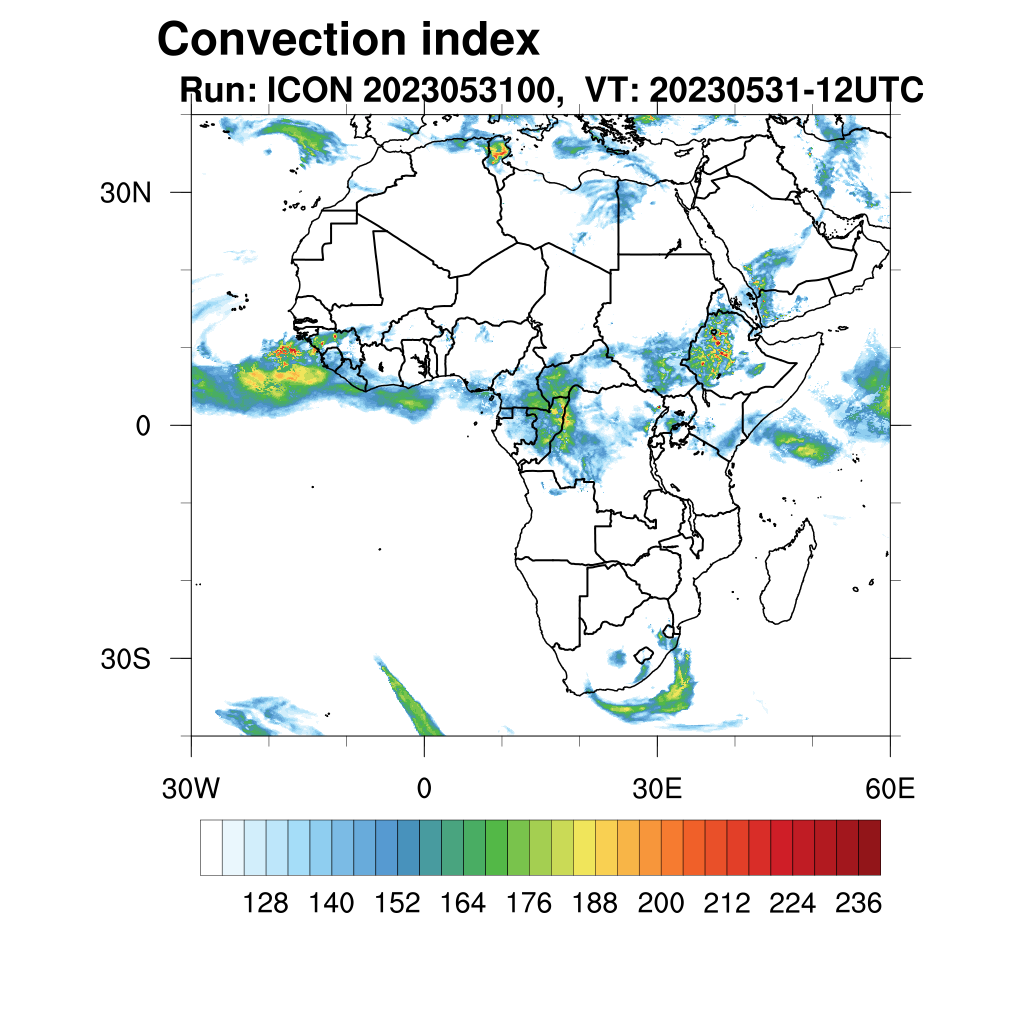 Convection index
Run: ICON 2023053100, VT: 20230531-12UTC

30N
0
30S

30W
0
30E
60E

128 140 152 164 176 188 200 212 224 236